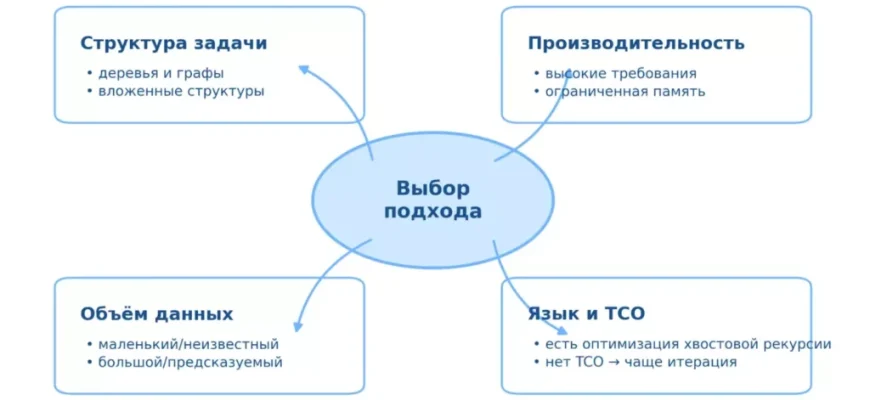 Структура задачи
• деревья и графы
• вложенные структуры

Производительность
• высокие требования
• ограниченная память

Выбор подхода

Объём данных
• маленький/неизвестный
• большой/предсказуемый

Язык и TCO
• есть оптимизация хвостовой рекурсии
• нет TCO → чаще итерация